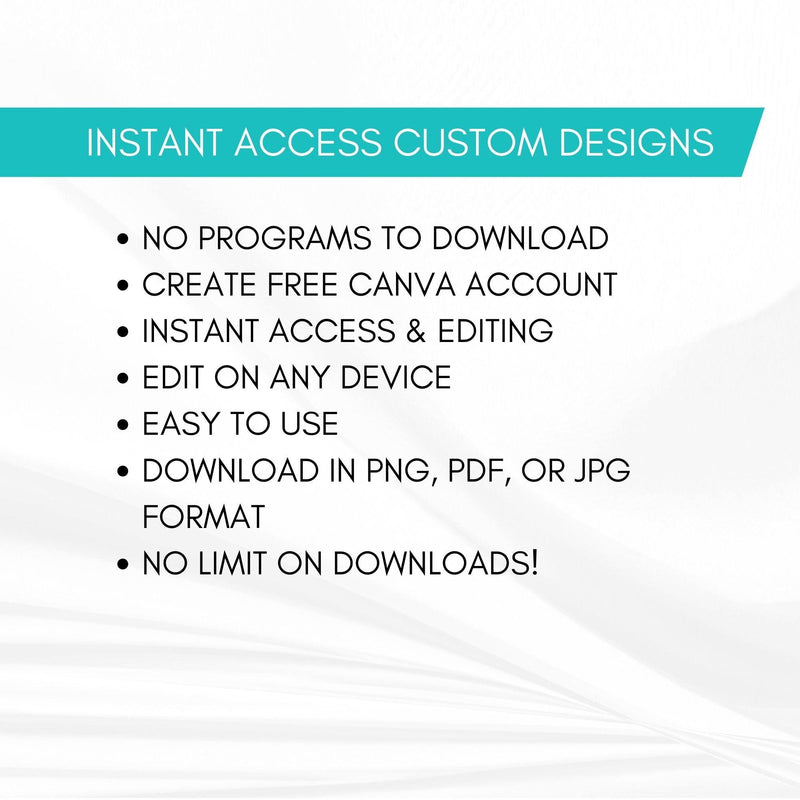 INSTANT ACCESS CUSTOM DESIGNS

• NO PROGRAMS TO DOWNLOAD
• CREATE FREE CANVA ACCOUNT
• INSTANT ACCESS & EDITING
• EDIT ON ANY DEVICE
• EASY TO USE
• DOWNLOAD IN PNG, PDF, OR JPG FORMAT
• NO LIMIT ON DOWNLOADS!